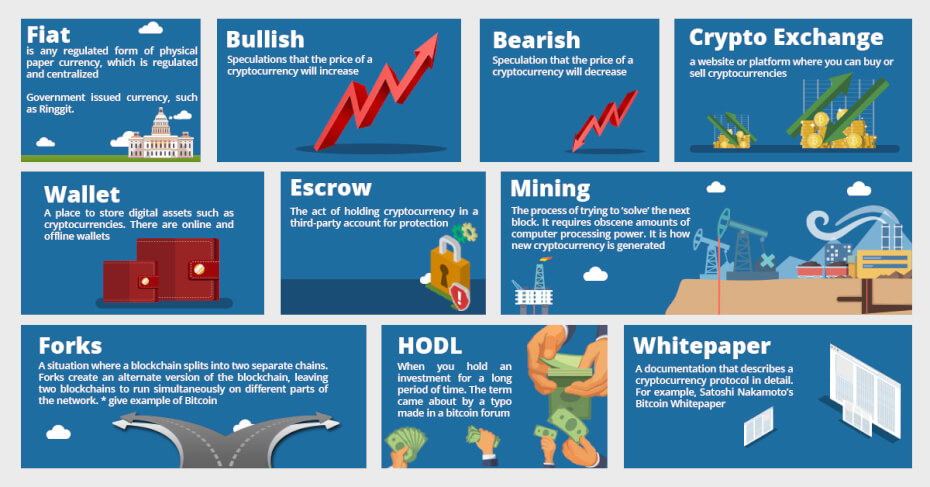 Fiat
is any regulated form of physical paper currency, which is regulated and centralized

Government issued currency, such as Ringgit.

Bullish
Speculations that the price of a cryptocurrency will increase

Bearish
Speculation that the price of a cryptocurrency will decrease

Crypto Exchange
a website or platform where you can buy or sell cryptocurrencies

Wallet
A place to store digital assets such as cryptocurrencies. There are online and offline wallets

Escrow
The act of holding cryptocurrency in a third-party account for protection

Mining
The process of trying to 'solve' the next block. It requires obscene amounts of computer processing power. It is how new cryptocurrency is generated

Forks
A situation where a blockchain splits into two separate chains. Forks create an alternate version of the blockchain, leaving two blockchains to run simultaneously on different parts of the network. * give example of Bitcoin

HODL
When you hold an investment for a long period of time. The term came about by a typo made in a bitcoin forum

Whitepaper
A documentation that describes a cryptocurrency protocol in detail. For example, Satoshi Nakamoto's Bitcoin Whitepaper